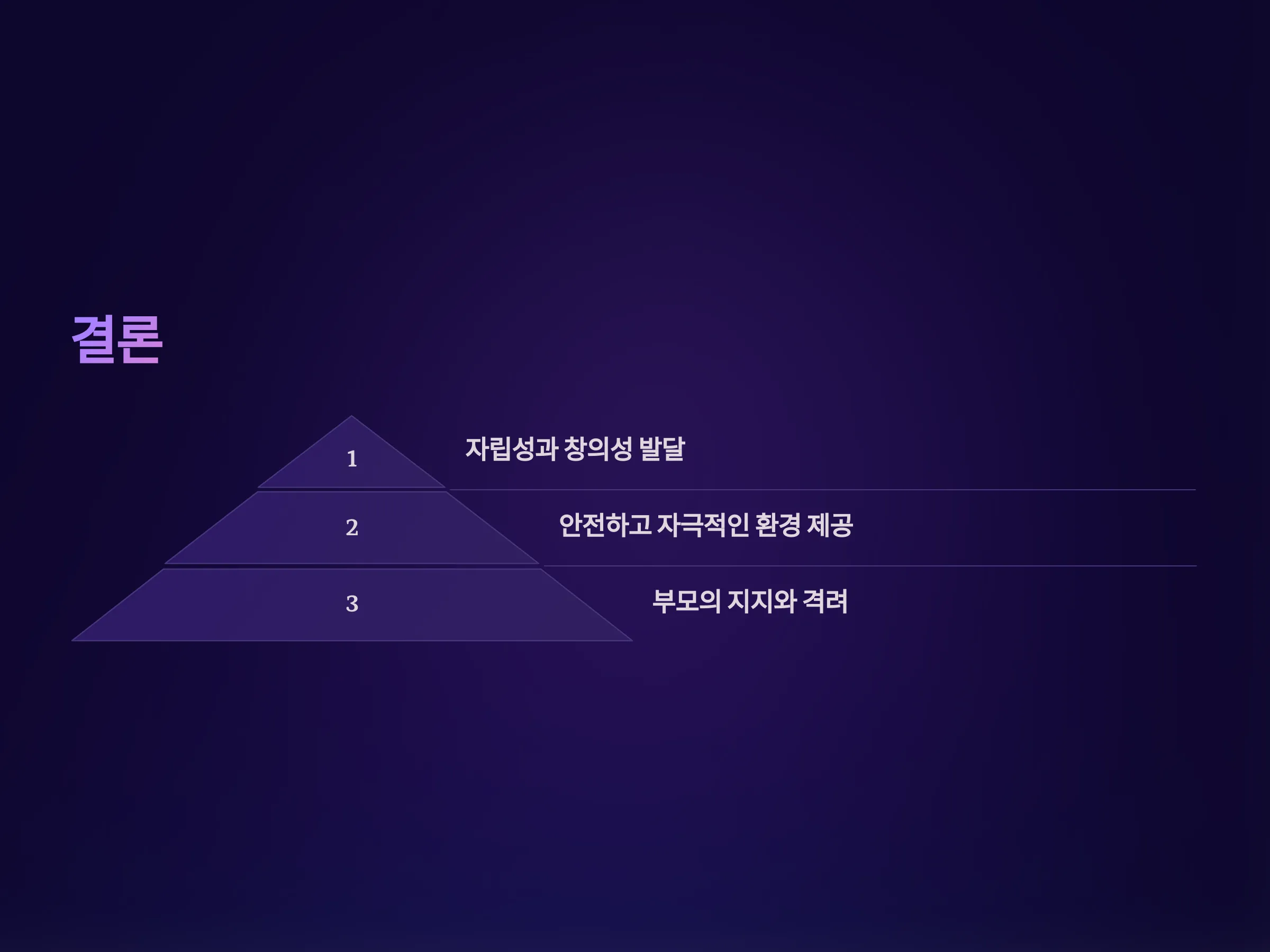 결론

1

자립성과 창의성 발달

2

안전하고 자극적인 환경 제공

3

부모의 지지와 격려